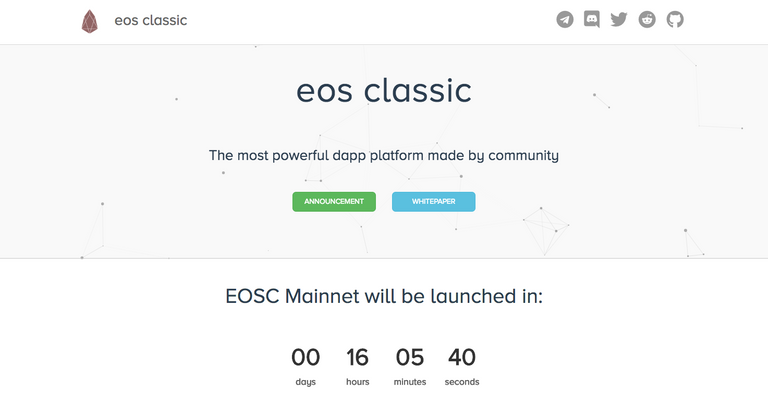 eos classic

eos classic

The most powerful dapp platform made by community

ANNOUNCEMENT

WHITEPAPER

EOSC Mainnet will be launched in:

00 days

16 hours

05 minutes

40 seconds